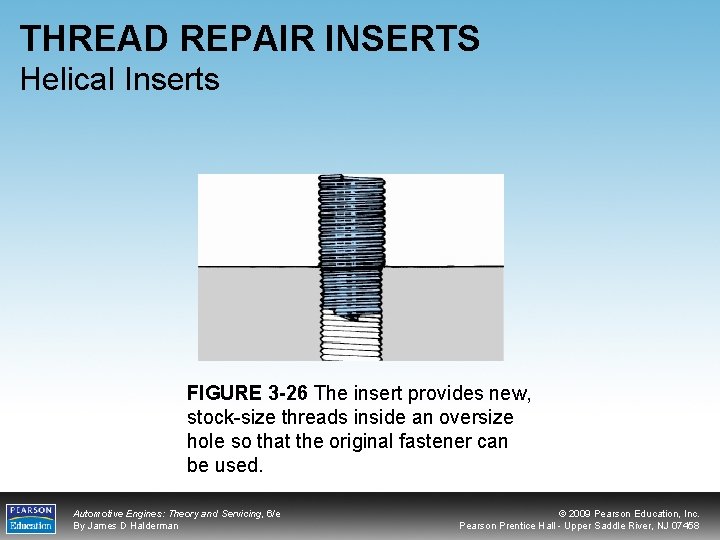 THREAD REPAIR INSERTS
Helical Inserts

FIGURE 3-26 The insert provides new, stock-size threads inside an oversize hole so that the original fastener can be used.

PEARSON
Education

Automotive Engines: Theory and Servicing, 6/e
By James D Halderman

© 2009 Pearson Education, Inc.
Pearson Prentice Hall - Upper Saddle River, NJ 07458